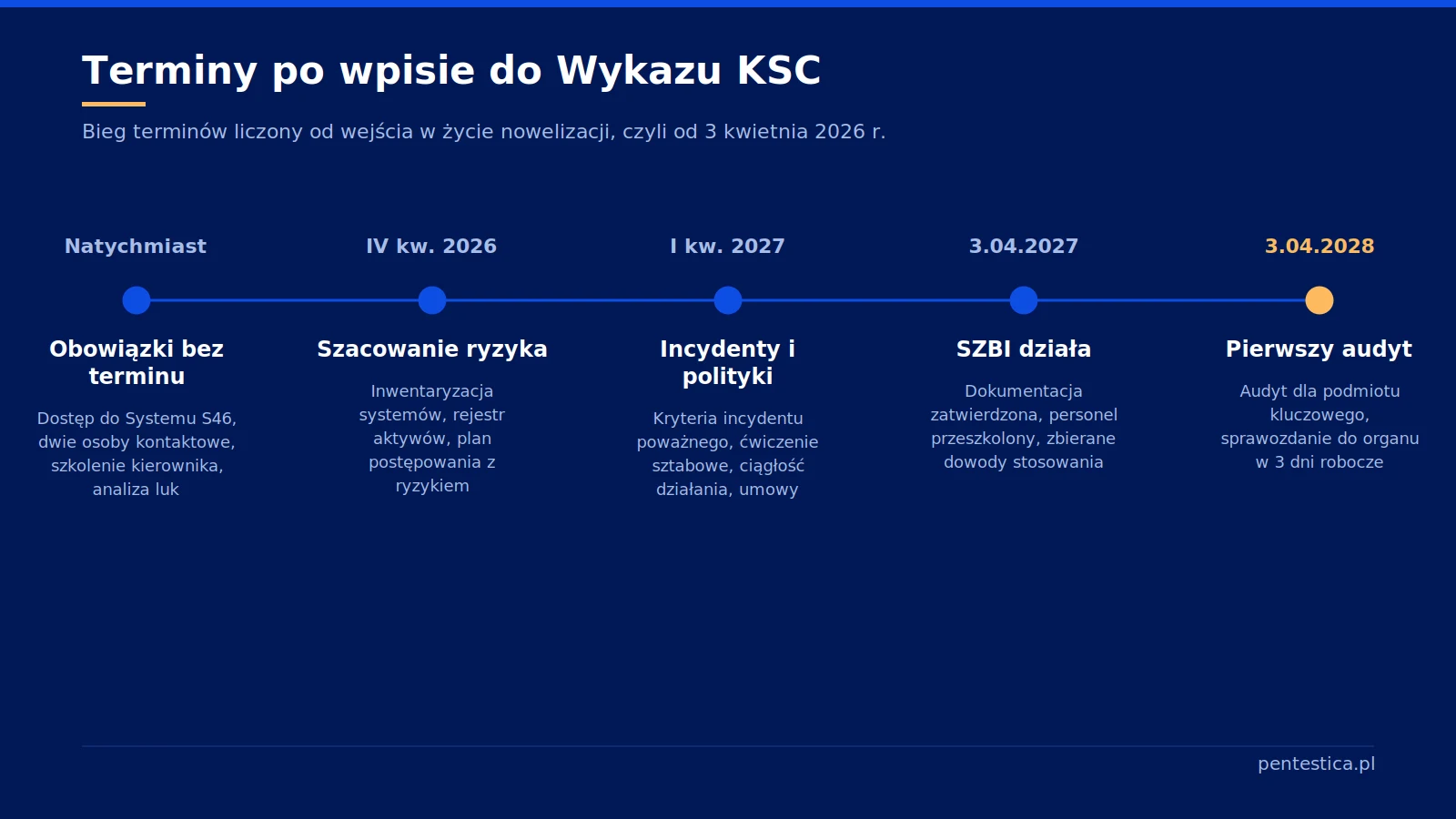 Terminy po wpisie do Wykazu KSC

Bieg terminów liczony od wejścia w życie nowelizacji, czyli od 3 kwietnia 2026 r.

Natychmiast

Obowiązki bez terminu

Dostęp do Systemu S46, dwie osoby kontaktowe, szkolenie kierownika, analiza luk

IV kw. 2026

Szacowanie ryzyka

Inwentaryzacja systemów, rejestr aktywów, plan postępowania z ryzykiem

I kw. 2027

Incydenty i polityki

Kryteria incydentu poważnego, ćwiczenie sztabowe, ciągłość działania, umowy

3.04.2027

SZBI działa

Dokumentacja zatwierdzona, personel przeszkolony, zbierane dowody stosowania

3.04.2028

Pierwszy audyt

Audyt dla podmiotu kluczowego, sprawozdanie do organu w 3 dni robocze

pentestica.pl